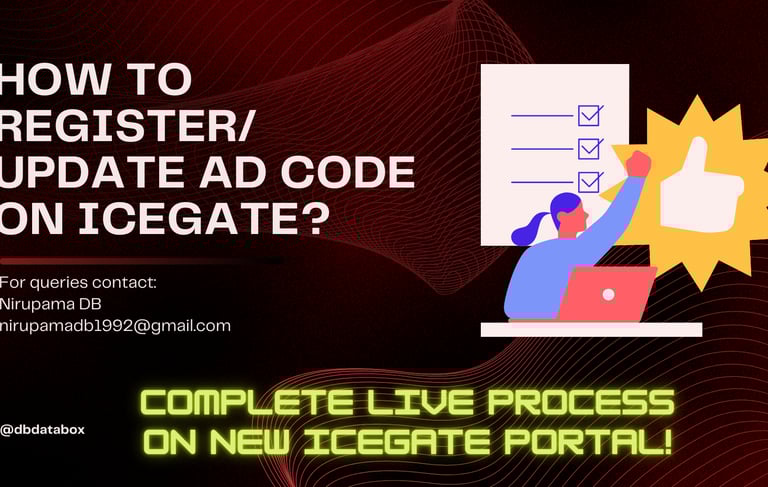 HOW TO REGISTER/ UPDATE AD CODE ON ICEGATE?

For queries contact:
Nirupama DB
nirupamadb1992@gmail.com

@dbdatabox

COMPLETE LIVE PROCESS ON NEW ICEGATE PORTAL!